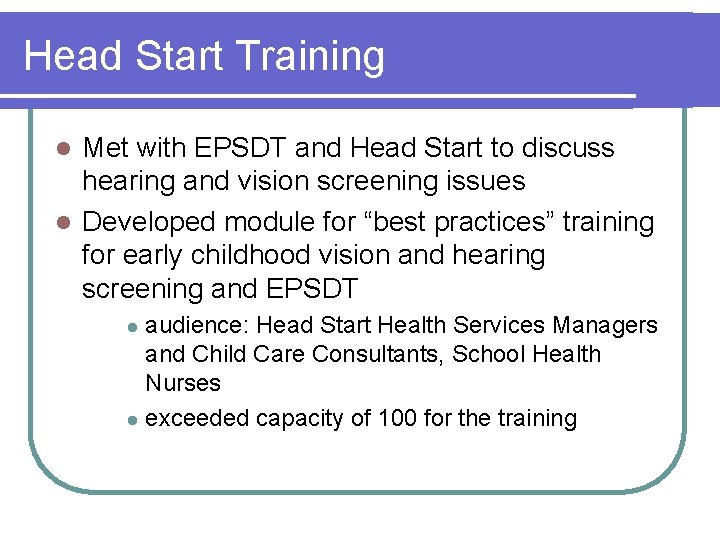 Head Start Training

- Met with EPSDT and Head Start to discuss hearing and vision screening issues
- Developed module for “best practices” training for early childhood vision and hearing screening and EPSDT
  - audience: Head Start Health Services Managers and Child Care Consultants, School Health Nurses
  - exceeded capacity of 100 for the training